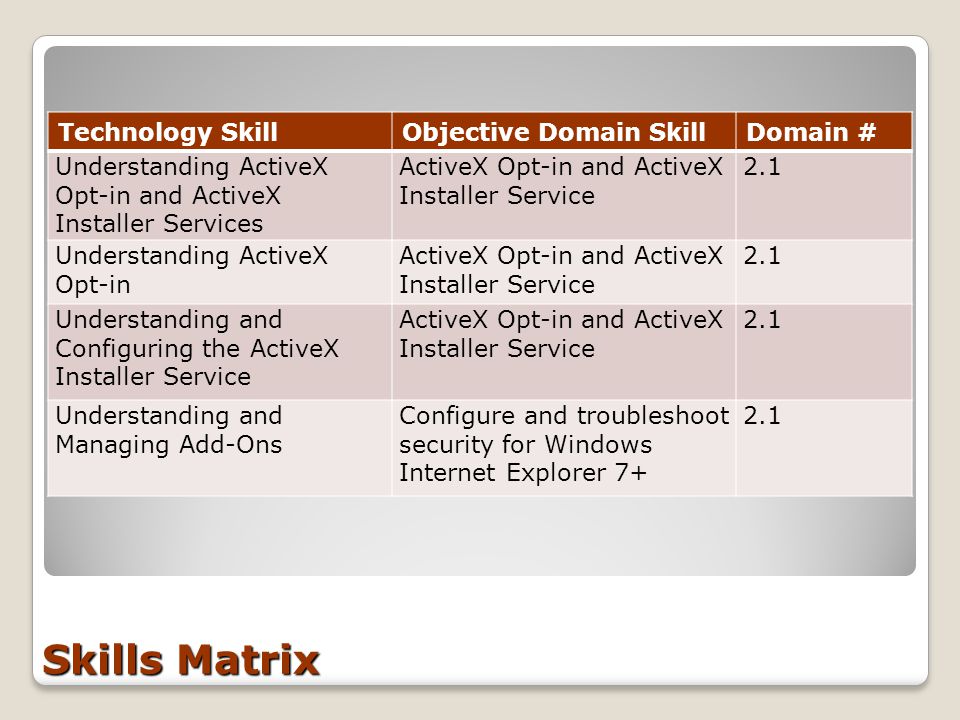 | Technology Skill | Objective Domain Skill | Domain # |
|---|---|---|
| Understanding ActiveX Opt-in and ActiveX Installer Services | ActiveX Opt-in and ActiveX Installer Service | 2.1 |
| Understanding ActiveX Opt-in | ActiveX Opt-in and ActiveX Installer Service | 2.1 |
| Understanding and Configuring the ActiveX Installer Service | ActiveX Opt-in and ActiveX Installer Service | 2.1 |
| Understanding and Managing Add-Ons | Configure and troubleshoot security for Windows Internet Explorer 7+ | 2.1 |

Skills Matrix